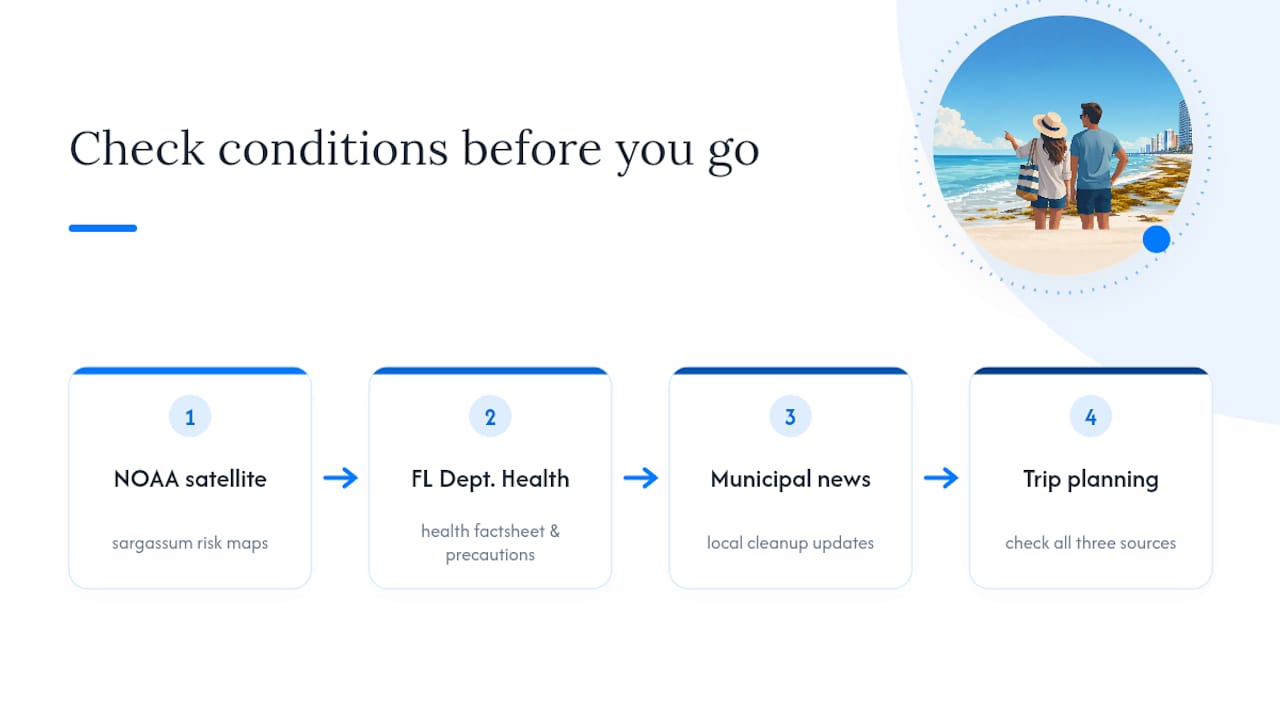 Check conditions before you go

1

NOAA satellite

sargassum risk maps

2

FL Dept. Health

health factsheet & precautions

3

Municipal news

local cleanup updates

4

Trip planning

check all three sources